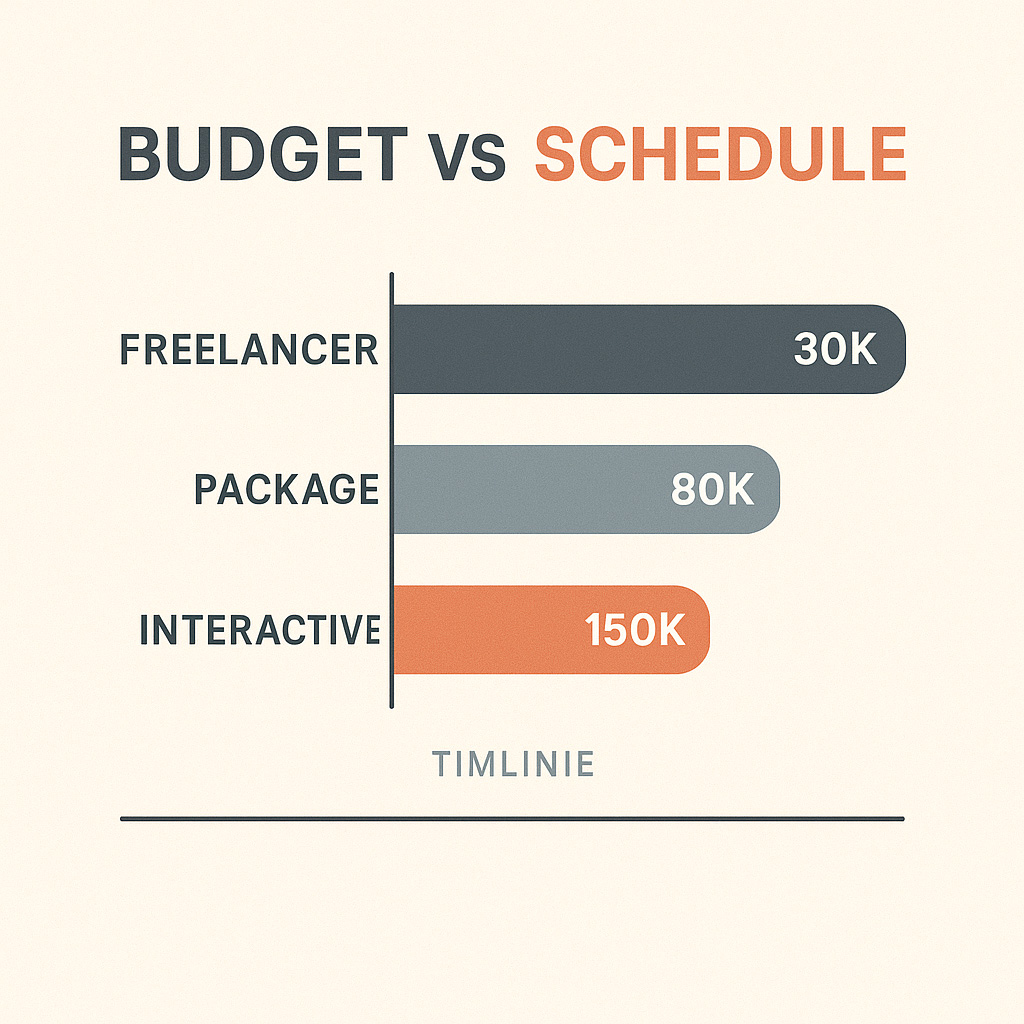 BUDGET vs SCHEDULE

FREELANCER 30K

PACKAGE 80K

INTERACTIVE 150K

TIMLINIE